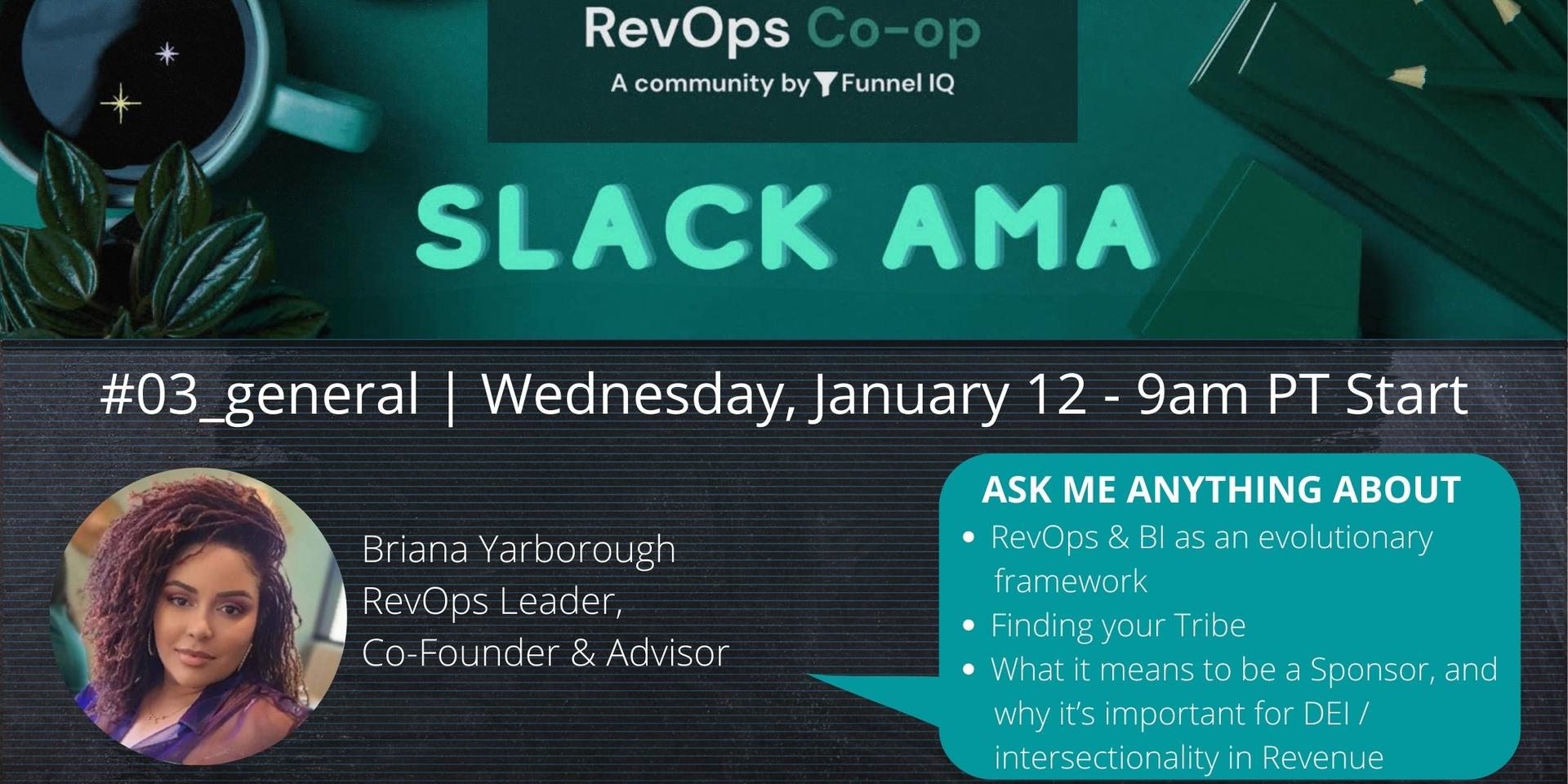 RevOps Co-op
A community by Funnel IQ

SLACK AMA

#03_general | Wednesday, January 12 - 9am PT Start

Briana Yarborough
RevOps Leader,
Co-Founder & Advisor

ASK ME ANYTHING ABOUT
• RevOps & BI as an evolutionary framework
• Finding your Tribe
• What it means to be a Sponsor, and why it's important for DEI / intersectionality in Revenue